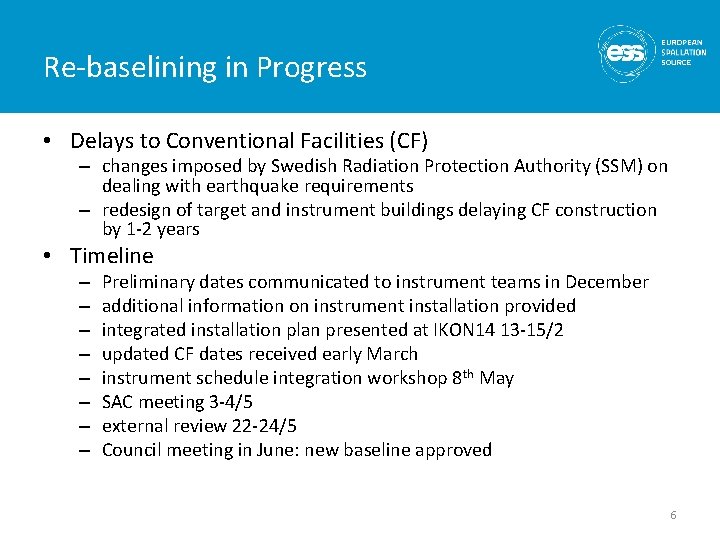 Re-baselining in Progress

ess EUROPEAN SPALLATION SOURCE

• Delays to Conventional Facilities (CF)
– changes imposed by Swedish Radiation Protection Authority (SSM) on dealing with earthquake requirements
– redesign of target and instrument buildings delaying CF construction by 1-2 years

• Timeline
– Preliminary dates communicated to instrument teams in December
– additional information on instrument installation provided
– integrated installation plan presented at IKON14 13-15/2
– updated CF dates received early March
– instrument schedule integration workshop 8$^{th}$ May
– SAC meeting 3-4/5
– external review 22-24/5
– Council meeting in June: new baseline approved

6